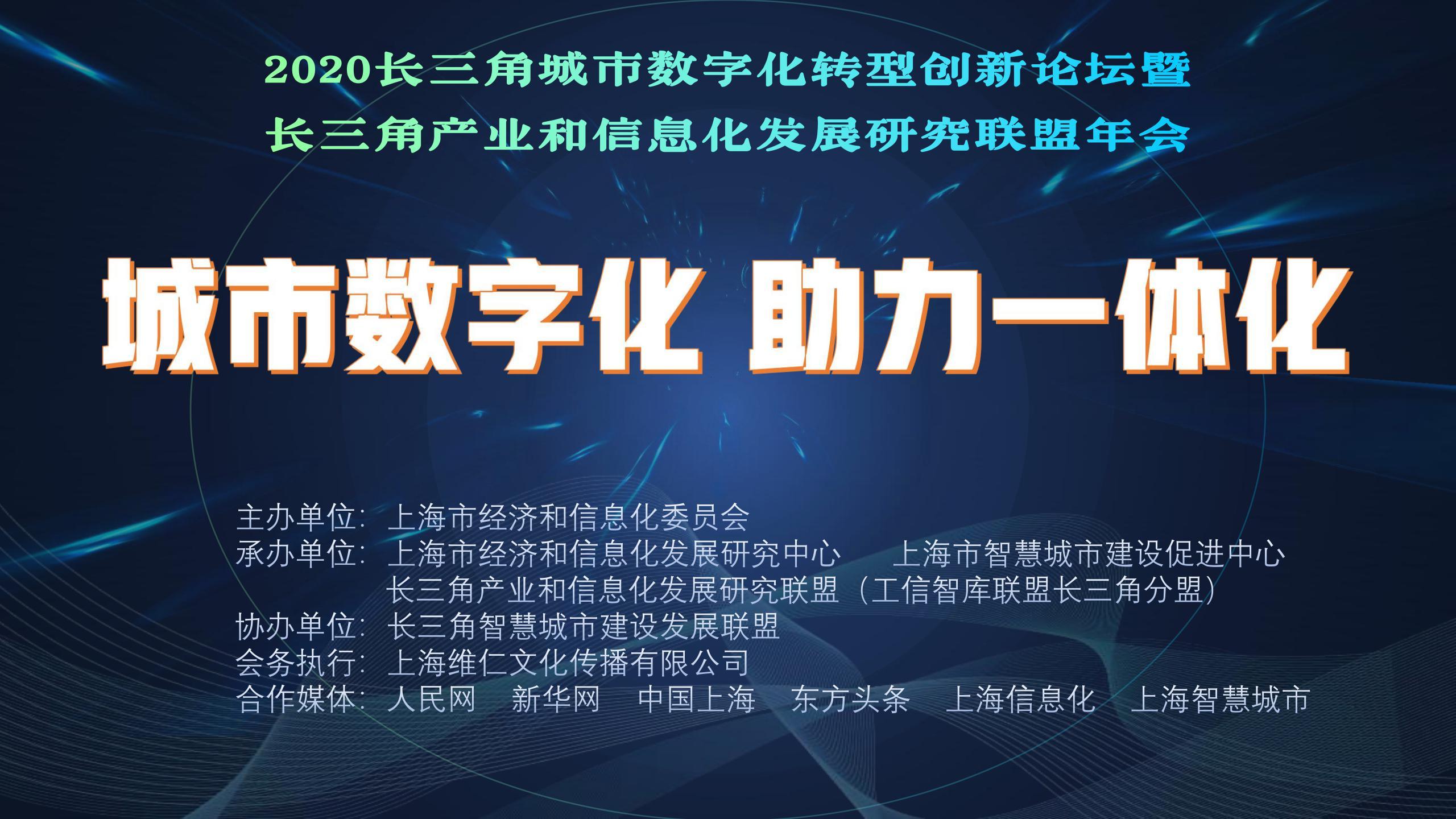 2020长三角城市数字化转型创新论坛暨
长三角产业和信息化发展研究联盟年会

城市数字化 助力一体化

主办单位：上海市经济和信息化委员会
承办单位：上海市经济和信息化发展研究中心　上海市智慧城市建设促进中心
长三角产业和信息化发展研究联盟（工信智库联盟长三角分盟）
协办单位：长三角智慧城市建设发展联盟
会务执行：上海维仁文化传播有限公司
合作媒体：人民网　新华网　中国上海　东方头条　上海信息化　上海智慧城市